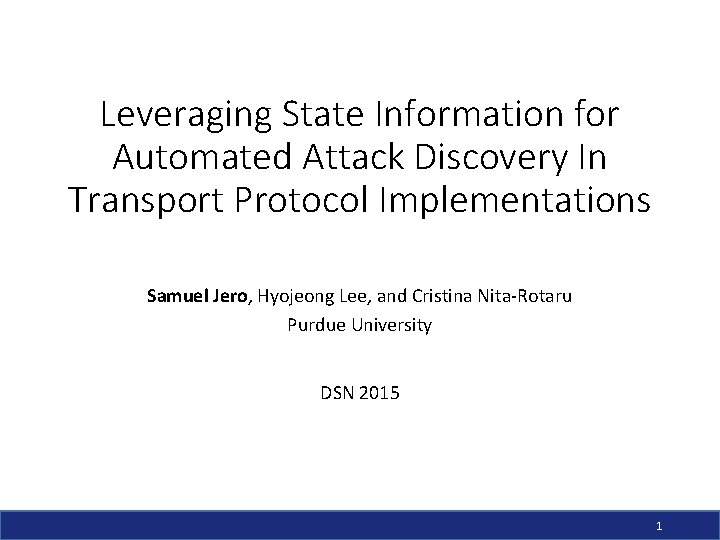 Leveraging State Information for Automated Attack Discovery In Transport Protocol Implementations

Samuel Jero, Hyojeong Lee, and Cristina Nita-Rotaru
Purdue University

DSN 2015

1